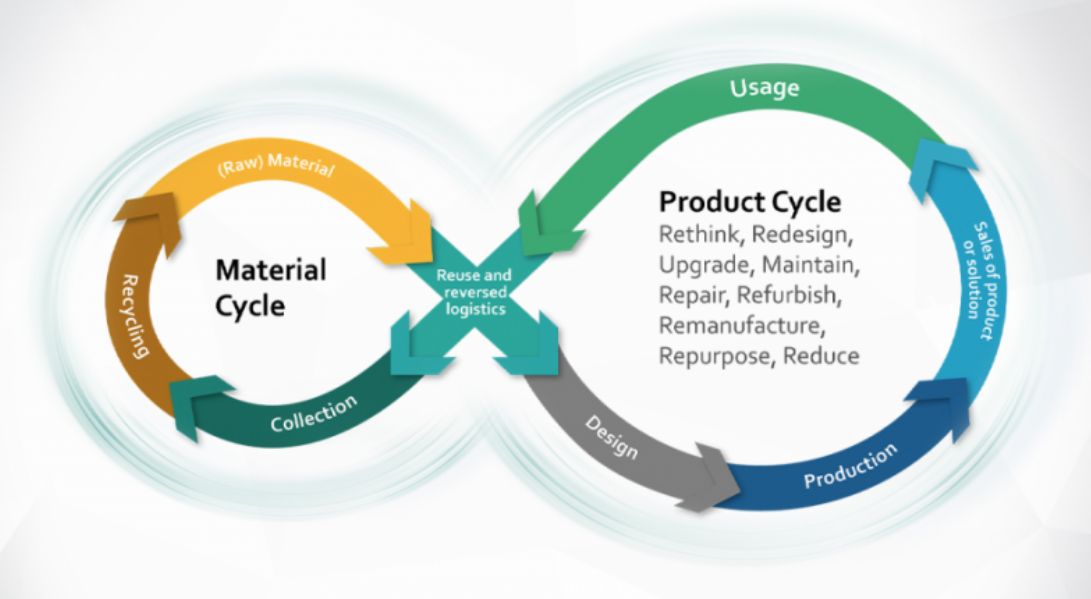 (Raw) Material

Recycling

Material Cycle

Collection

Reuse and reversed logistics

Usage

Product Cycle
Rethink, Redesign, Upgrade, Maintain, Repair, Refurbish, Remanufacture, Repurpose, Reduce

Sales of product or solution

Design

Production